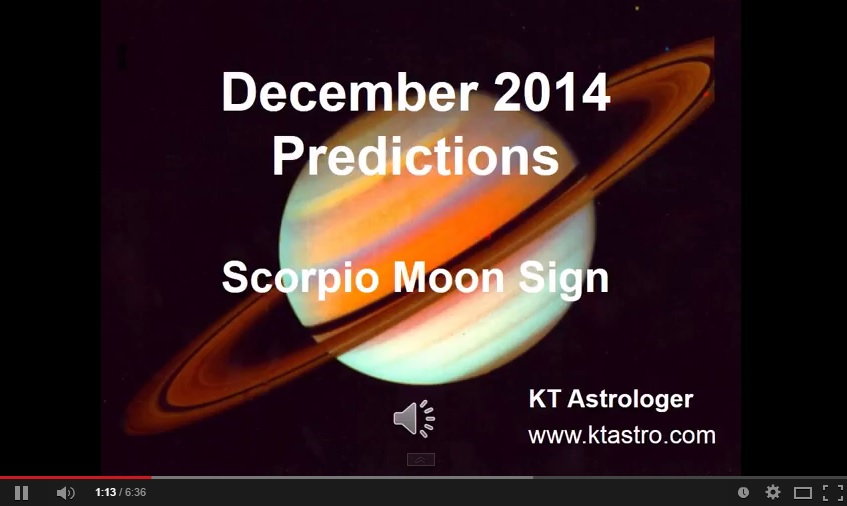 December 2014
Predictions

Scorpio Moon Sign

KT Astrologer
www.ktastro.com

1:13 / 6:36